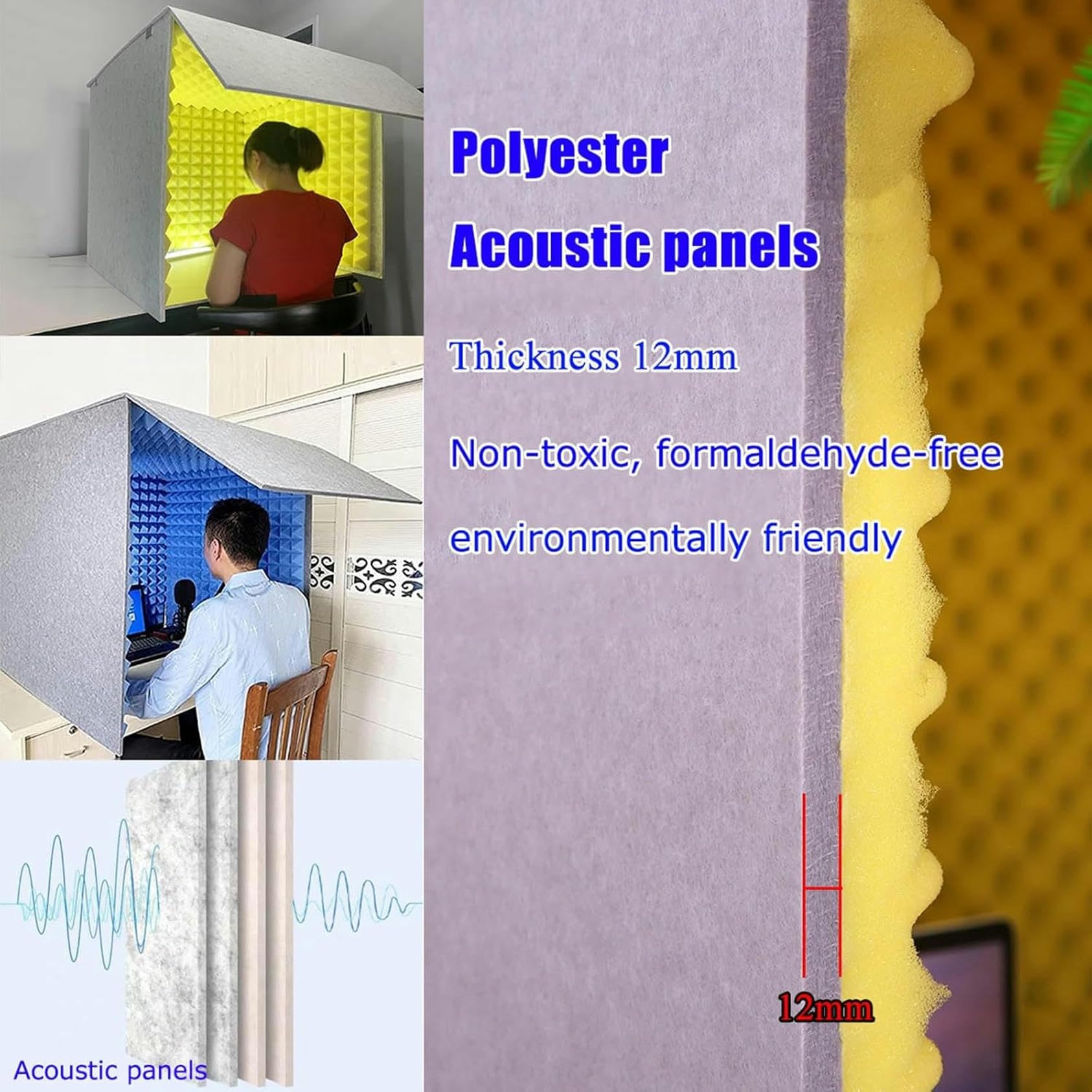 Polyester
Acoustic panels

Thickness 12mm

Non-toxic, formaldehyde-free

environmentally friendly

12mm

Acoustic panels